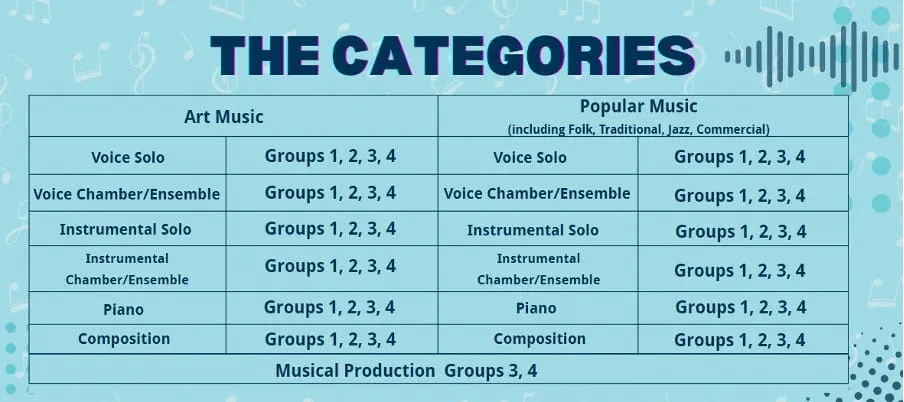 THE CATEGORIES

| Art Music | | Popular Music (including Folk, Traditional, Jazz, Commercial) | |
|---|---|---|---|
| Voice Solo | Groups 1, 2, 3, 4 | Voice Solo | Groups 1, 2, 3, 4 |
| Voice Chamber/Ensemble | Groups 1, 2, 3, 4 | Voice Chamber/Ensemble | Groups 1, 2, 3, 4 |
| Instrumental Solo | Groups 1, 2, 3, 4 | Instrumental Solo | Groups 1, 2, 3, 4 |
| Instrumental Chamber/Ensemble | Groups 1, 2, 3, 4 | Instrumental Chamber/Ensemble | Groups 1, 2, 3, 4 |
| Piano | Groups 1, 2, 3, 4 | Piano | Groups 1, 2, 3, 4 |
| Composition | Groups 1, 2, 3, 4 | Composition | Groups 1, 2, 3, 4 |
| Musical Production Groups 3, 4 | | | |